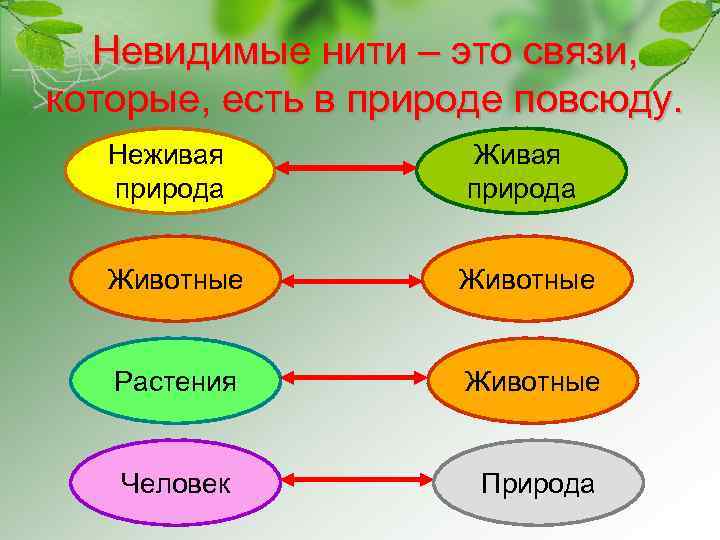 Невидимые нити – это связи, которые, есть в природе повсюду.

Неживая природа

Живая природа

Животные

Животные

Растения

Животные

Человек

Природа